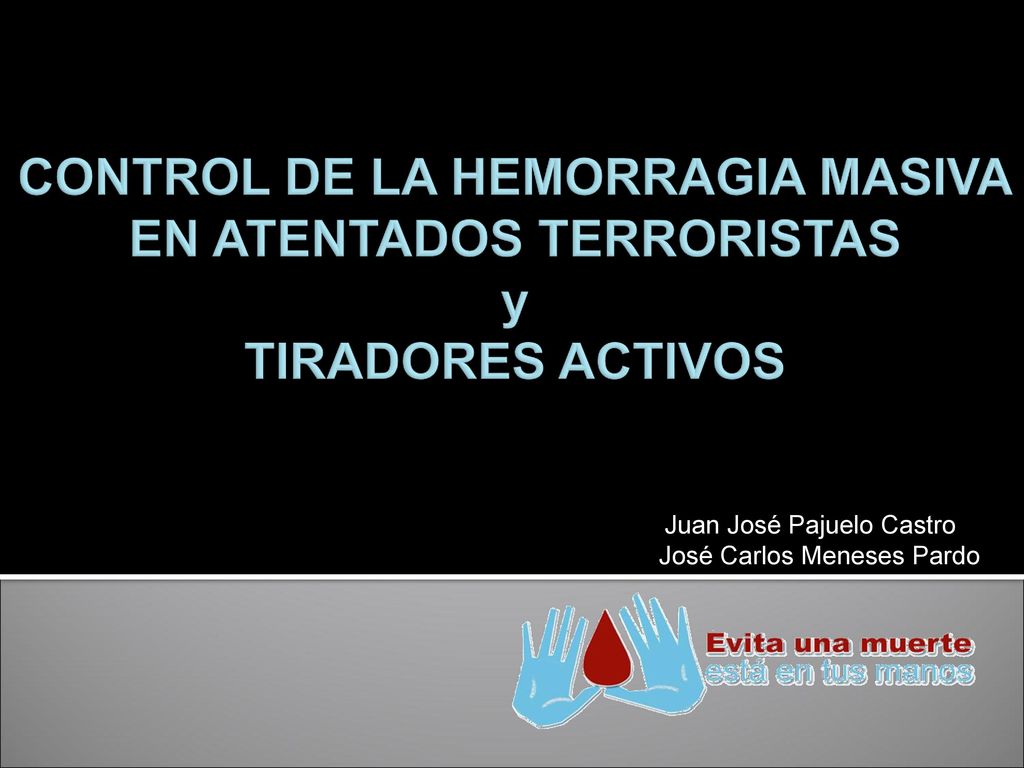 CONTROL DE LA HEMORRAGIA MASIVA EN ATENTADOS TERRORISTAS
y
TIRADORES ACTIVOS

Juan José Pajuelo Castro
José Carlos Meneses Pardo

Evita una muerte
está en tus manos